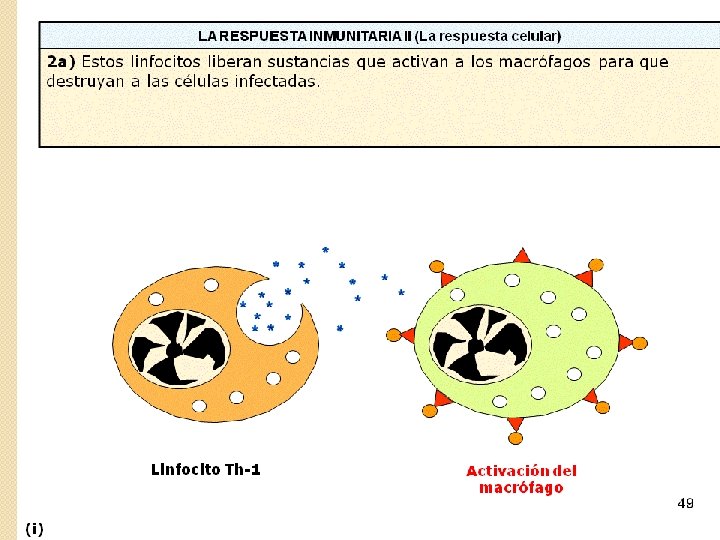 LA RESPUESTA INMUNITARIA II (La respuesta celular)

2a) Estos linfocitos liberan sustancias que activan a los macrófagos para que destruyan a las células infectadas.

Linfocito Th-1

Activación del macrófago

49

(i)